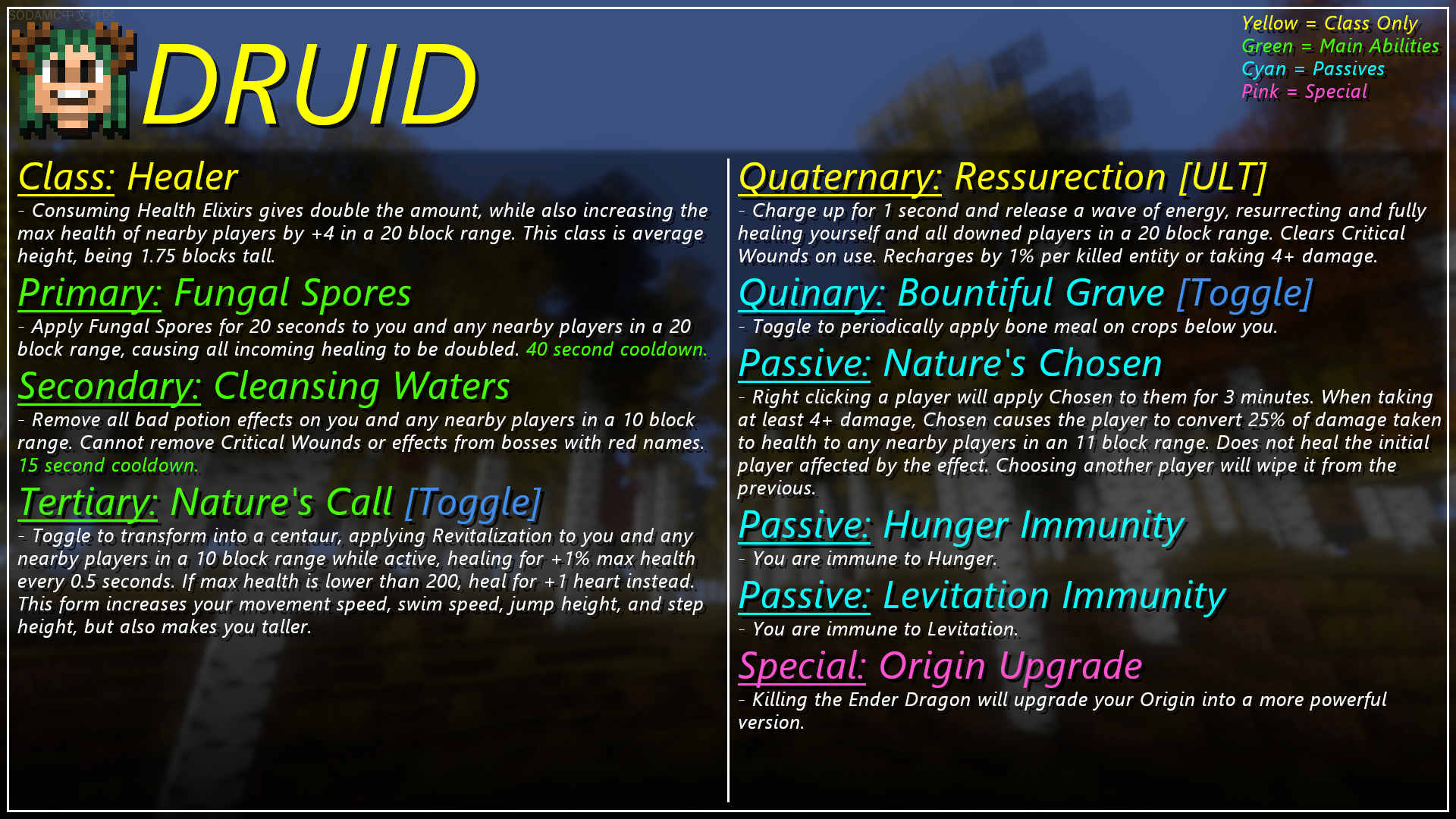 SODAMC中文社区

DRUID

Yellow = Class Only
Green = Main Abilities
Cyan = Passives
Pink = Special

Class: Healer
- Consuming Health Elixirs gives double the amount, while also increasing the max health of nearby players by +4 in a 20 block range. This class is average height, being 1.75 blocks tall.

Primary: Fungal Spores
- Apply Fungal Spores for 20 seconds to you and any nearby players in a 20 block range, causing all incoming healing to be doubled. 40 second cooldown.

Secondary: Cleansing Waters
- Remove all bad potion effects on you and any nearby players in a 10 block range. Cannot remove Critical Wounds or effects from bosses with red names. 15 second cooldown.

Tertiary: Nature's Call [Toggle]
- Toggle to transform into a centaur, applying Revitalization to you and any nearby players in a 10 block range while active, healing for +1% max health every 0.5 seconds. If max health is lower than 200, heal for +1 heart instead. This form increases your movement speed, swim speed, jump height, and step height, but also makes you taller.

Quaternary: Ressurection [ULT]
- Charge up for 1 second and release a wave of energy, resurrecting and fully healing yourself and all downed players in a 20 block range. Clears Critical Wounds on use. Recharges by 1% per killed entity or taking 4+ damage.

Quinary: Bountiful Grave [Toggle]
- Toggle to periodically apply bone meal on crops below you.

Passive: Nature's Chosen
- Right clicking a player will apply Chosen to them for 3 minutes. When taking at least 4+ damage, Chosen causes the player to convert 25% of damage taken to health to any nearby players in an 11 block range. Does not heal the initial player affected by the effect. Choosing another player will wipe it from the previous.

Passive: Hunger Immunity
- You are immune to Hunger.

Passive: Levitation Immunity
- You are immune to Levitation.

Special: Origin Upgrade
- Killing the Ender Dragon will upgrade your Origin into a more powerful version.